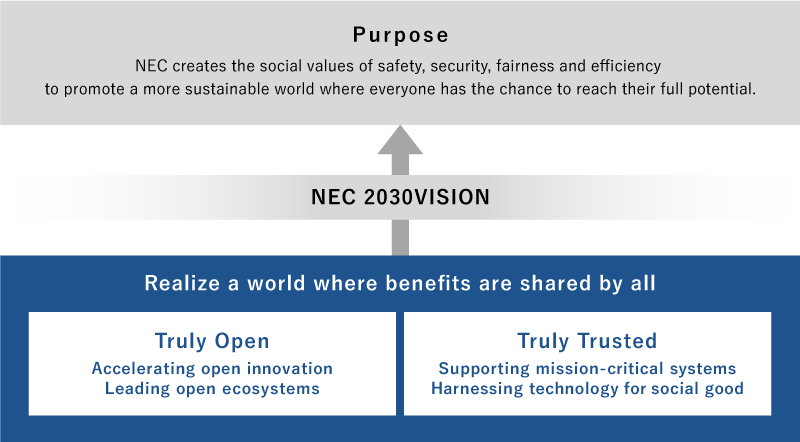 Purpose

NEC creates the social values of safety, security, fairness and efficiency to promote a more sustainable world where everyone has the chance to reach their full potential.

NEC 2030VISION

Realize a world where benefits are shared by all

Truly Open
Accelerating open innovation
Leading open ecosystems

Truly Trusted
Supporting mission-critical systems
Harnessing technology for social good